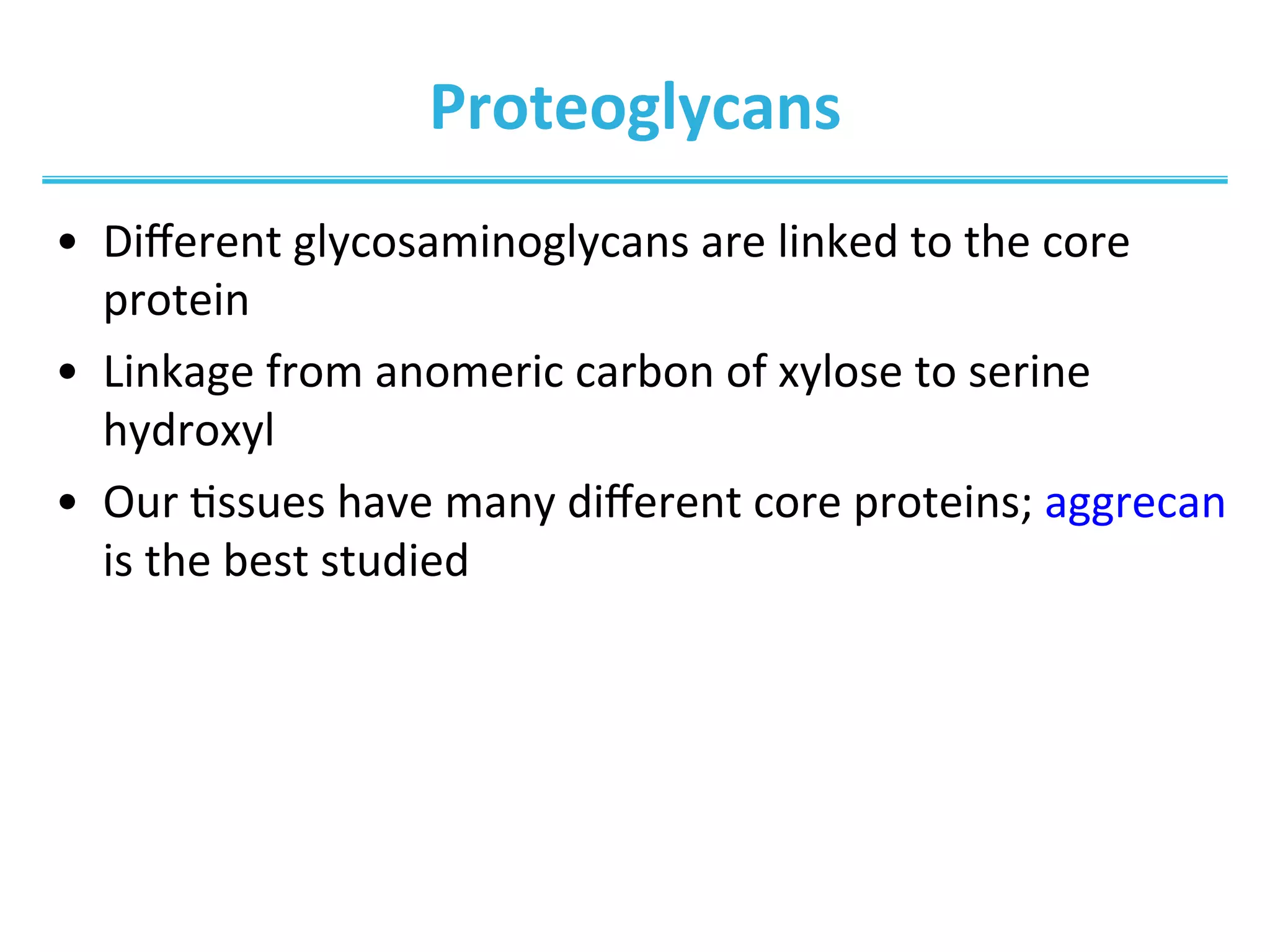 Proteoglycans

• Different glycosaminoglycans are linked to the core protein

• Linkage from anomeric carbon of xylose to serine hydroxyl

• Our tissues have many different core proteins; aggrecan is the best studied